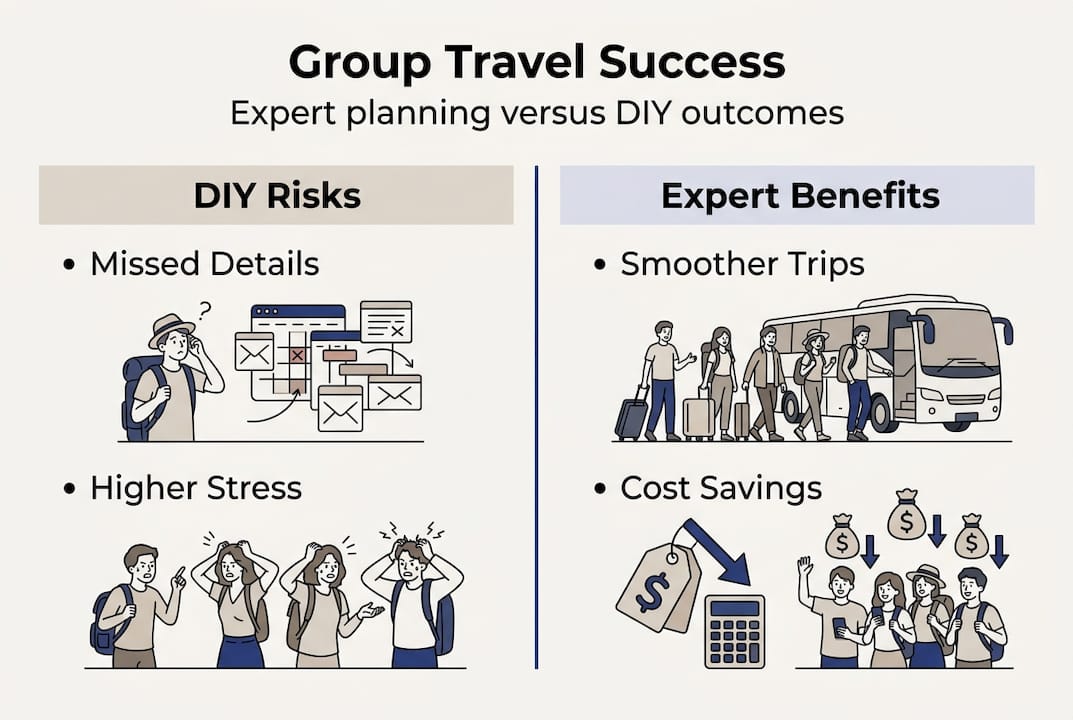 Group Travel Success
Expert planning versus DIY outcomes

DIY Risks

• Missed Details

?

• Higher Stress

Expert Benefits

• Smoother Trips

• Cost Savings

$

$

$

$